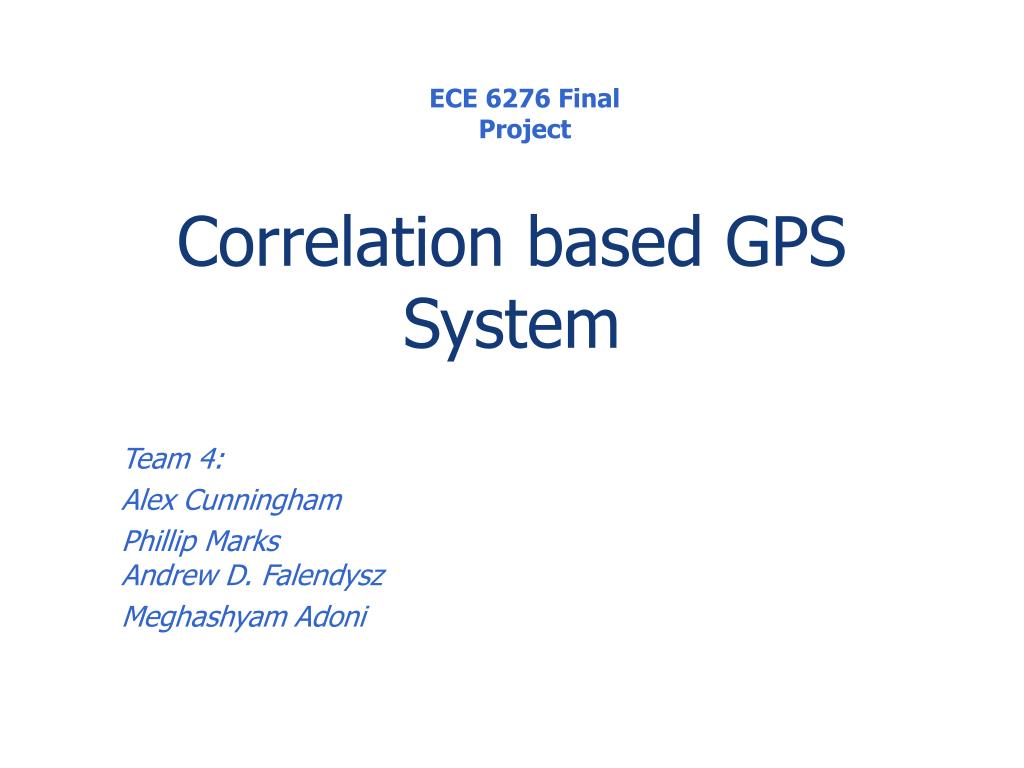 ECE 6276 Final Project

Correlation based GPS System

Team 4:
Alex Cunningham
Phillip Marks
Andrew D. Falendysz
Meghashyam Adoni